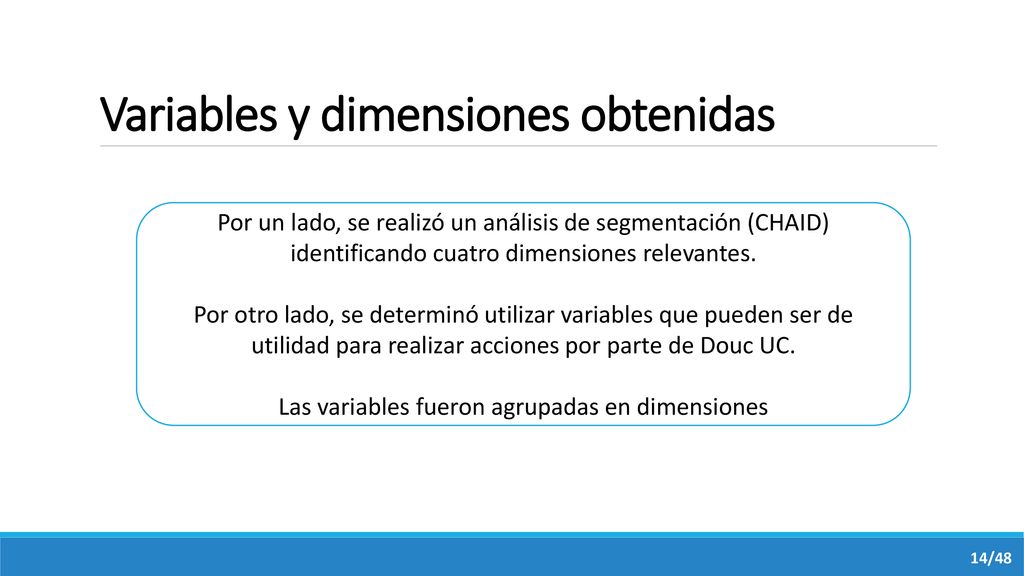 Variables y dimensiones obtenidas

Por un lado, se realizó un análisis de segmentación (CHAID) identificando cuatro dimensiones relevantes.

Por otro lado, se determinó utilizar variables que pueden ser de utilidad para realizar acciones por parte de Douc UC.

Las variables fueron agrupadas en dimensiones

14/48